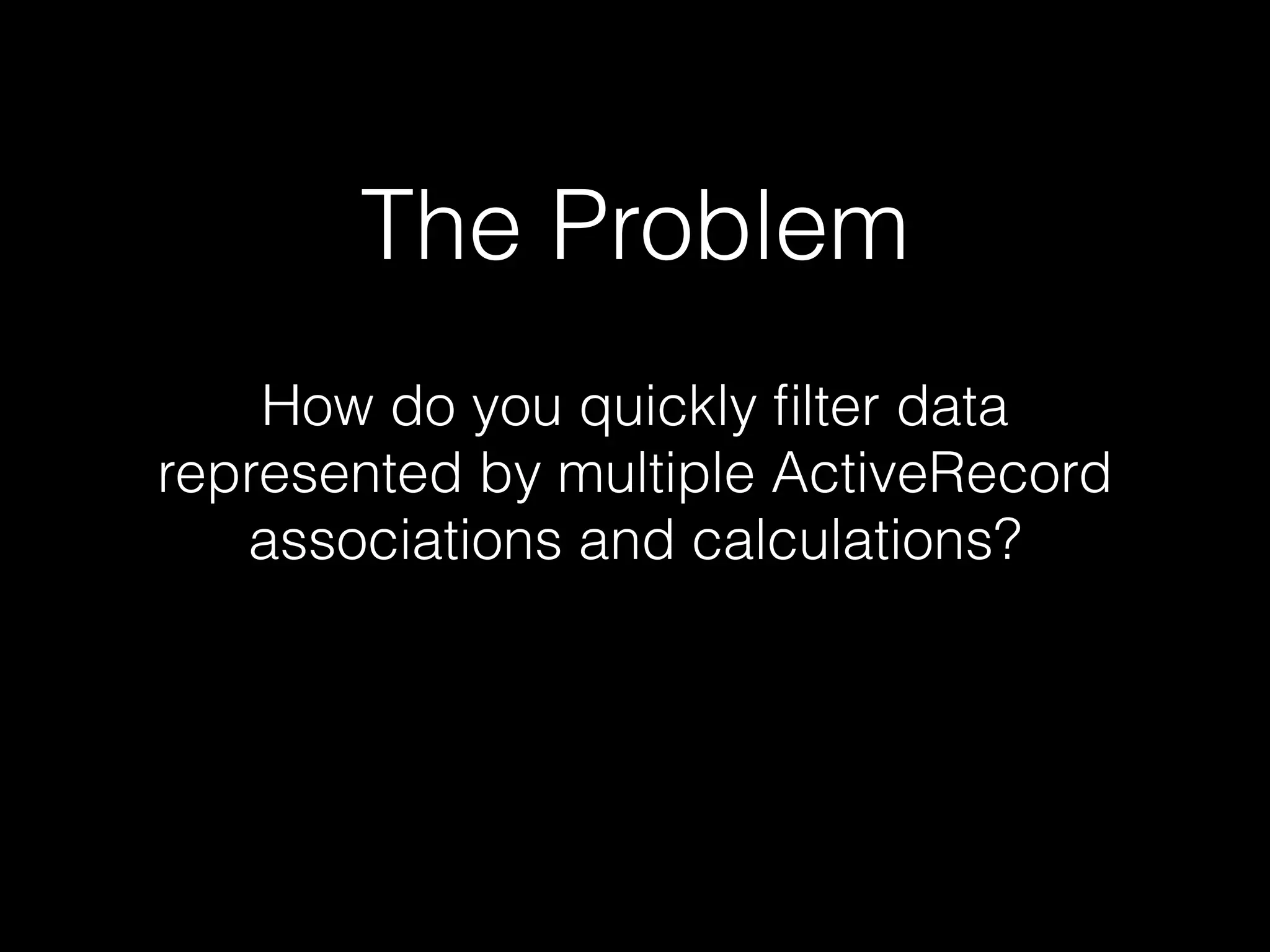 The Problem

How do you quickly filter data represented by multiple ActiveRecord associations and calculations?